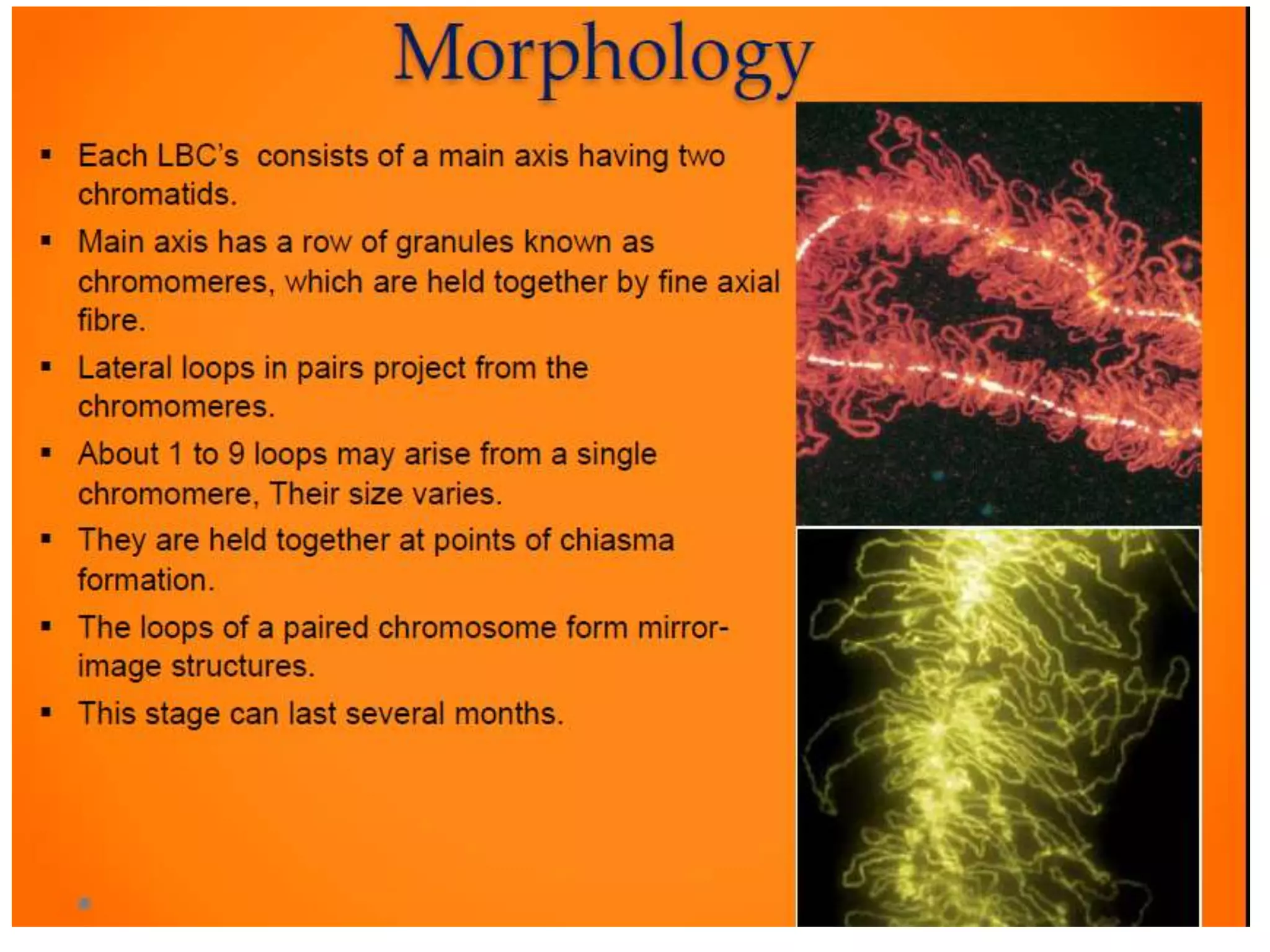 Morphology

▪ Each LBC's consists of a main axis having two chromatids.

▪ Main axis has a row of granules known as chromomeres, which are held together by fine axial fibre.

▪ Lateral loops in pairs project from the chromomeres.

▪ About 1 to 9 loops may arise from a single chromomere, Their size varies.

▪ They are held together at points of chiasma formation.

▪ The loops of a paired chromosome form mirror-image structures.

▪ This stage can last several months.